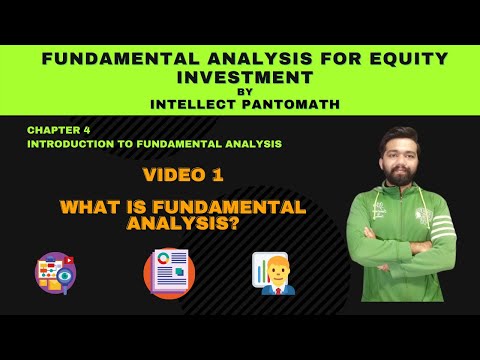 FUNDAMENTAL ANALYSIS FOR EQUITY INVESTMENT
BY
INTELLECT PANTOMATH

CHAPTER 4
INTRODUCTION TO FUNDAMENTAL ANALYSIS

VIDEO 1

WHAT IS FUNDAMENTAL ANALYSIS?